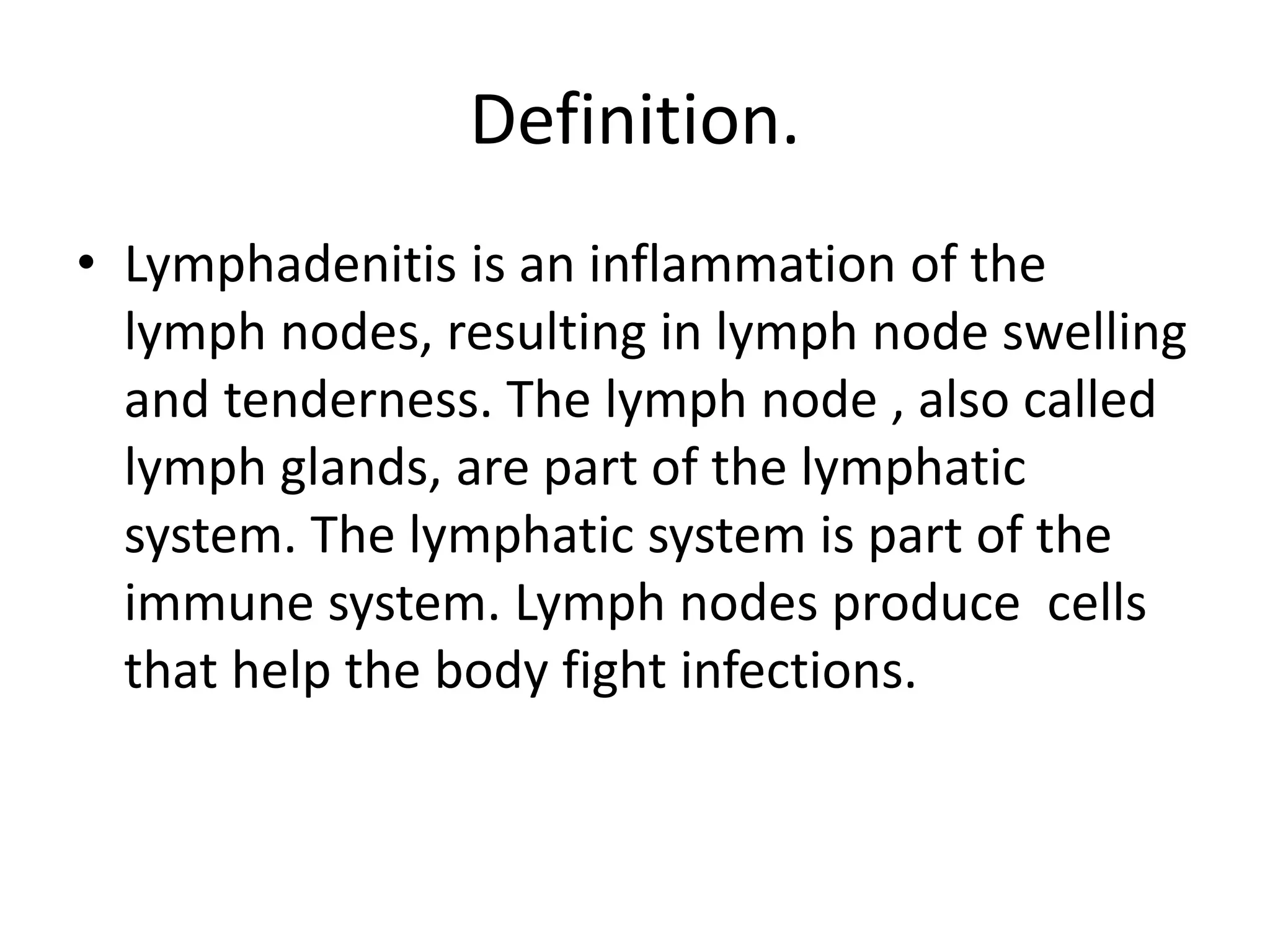 Definition.

• Lymphadenitis is an inflammation of the lymph nodes, resulting in lymph node swelling and tenderness. The lymph node , also called lymph glands, are part of the lymphatic system. The lymphatic system is part of the immune system. Lymph nodes produce  cells that help the body fight infections.